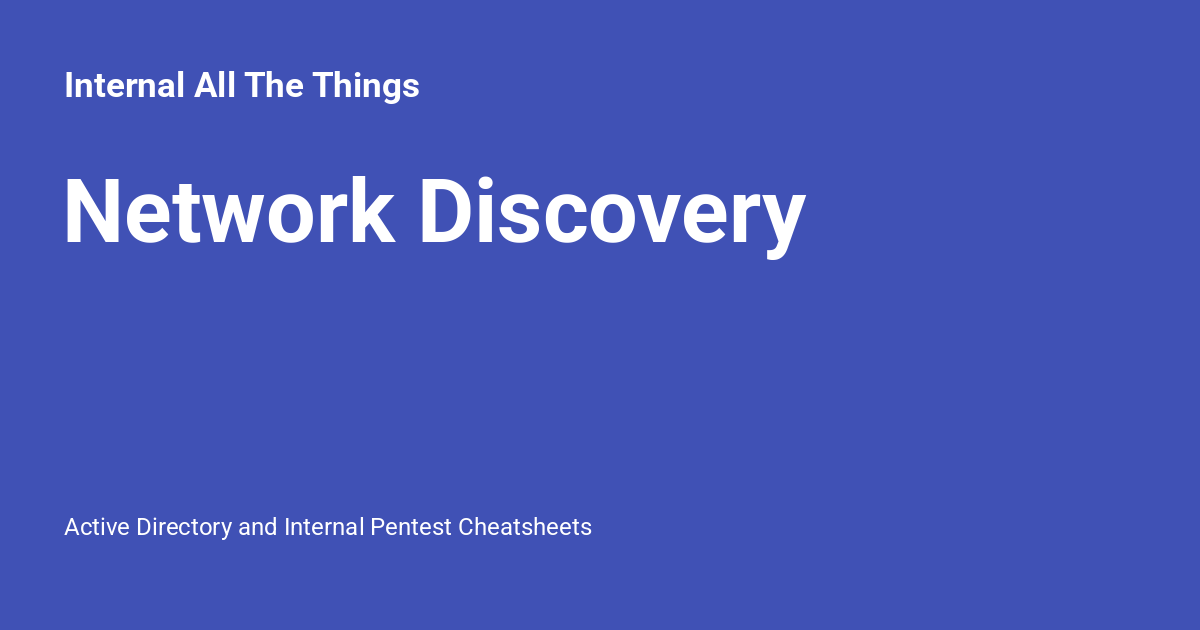 Internal All The Things

Network Discovery

Active Directory and Internal Pentest Cheatsheets